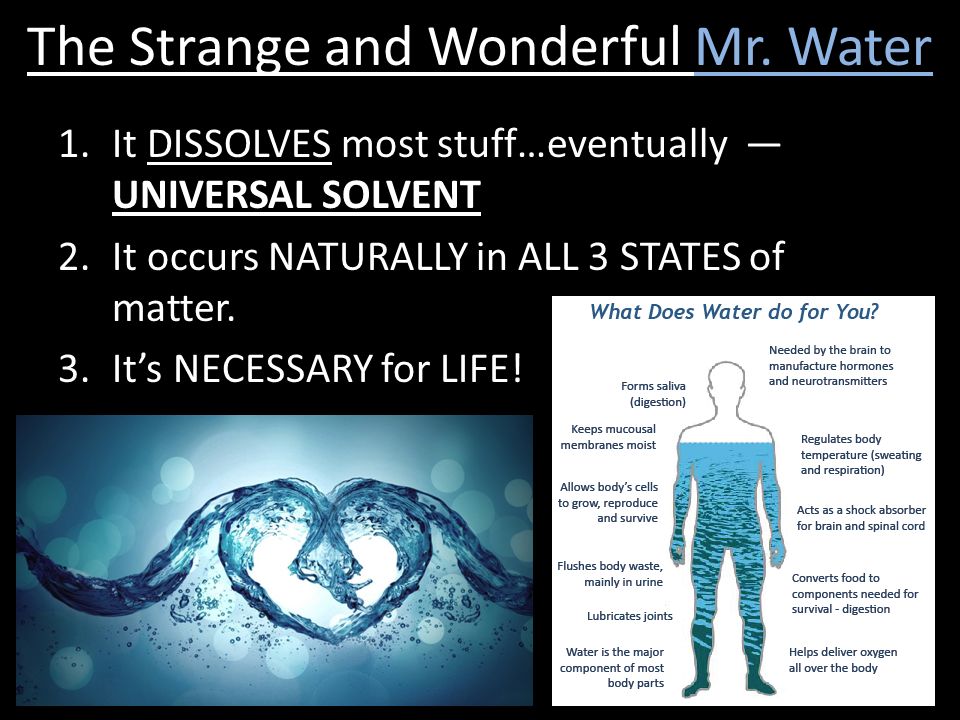 The Strange and Wonderful Mr. Water

1. It DISSOLVES most stuff…eventually — UNIVERSAL SOLVENT
2. It occurs NATURALLY in ALL 3 STATES of matter.
3. It's NECESSARY for LIFE!

What Does Water do for You?

Forms saliva (digestion)

Keeps mucousal membranes moist

Allows body's cells to grow, reproduce and survive

Flushes body waste, mainly in urine

Lubricates joints

Water is the major component of most body parts

Needed by the brain to manufacture hormones and neurotransmitters

Regulates body temperature (sweating and respiration)

Acts as a shock absorber for brain and spinal cord

Converts food to components needed for survival - digestion

Helps deliver oxygen all over the body